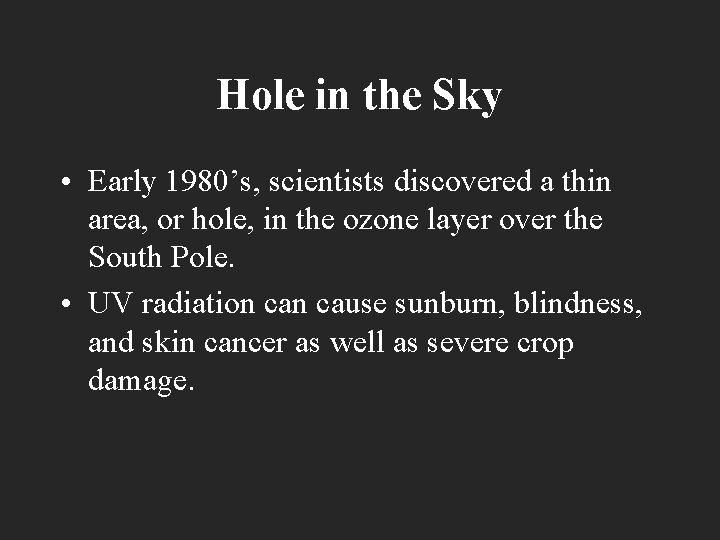 Hole in the Sky

• Early 1980’s, scientists discovered a thin area, or hole, in the ozone layer over the South Pole.

• UV radiation can cause sunburn, blindness, and skin cancer as well as severe crop damage.